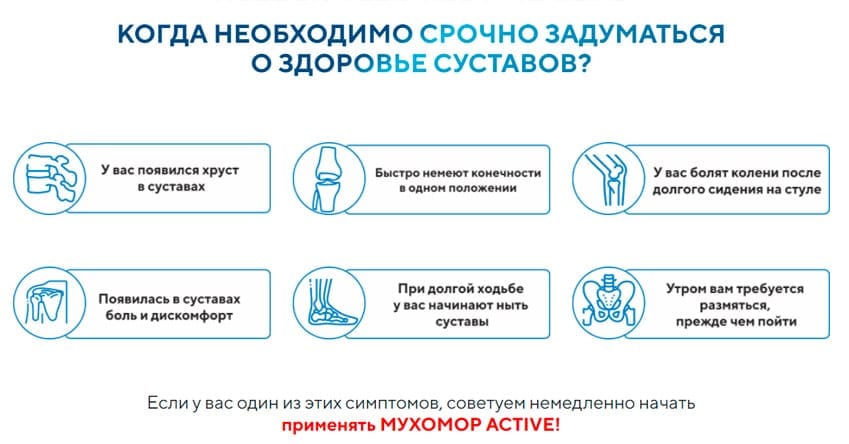 КОГДА НЕОБХОДИМО СРОЧНО ЗАДУМАТЬСЯ О ЗДОРОВЬЕ СУСТАВОВ?

У вас появился хруст в суставах

Быстро немеют конечности в одном положении

У вас болят колени после долгого сидения на стуле

Появилась в суставах боль и дискомфорт

При долгой ходьбе у вас начинают ныть суставы

Утром вам требуется размяться, прежде чем пойти

Если у вас один из этих симптомов, советуем немедленно начать применять МУХОМОР ACTIVE!